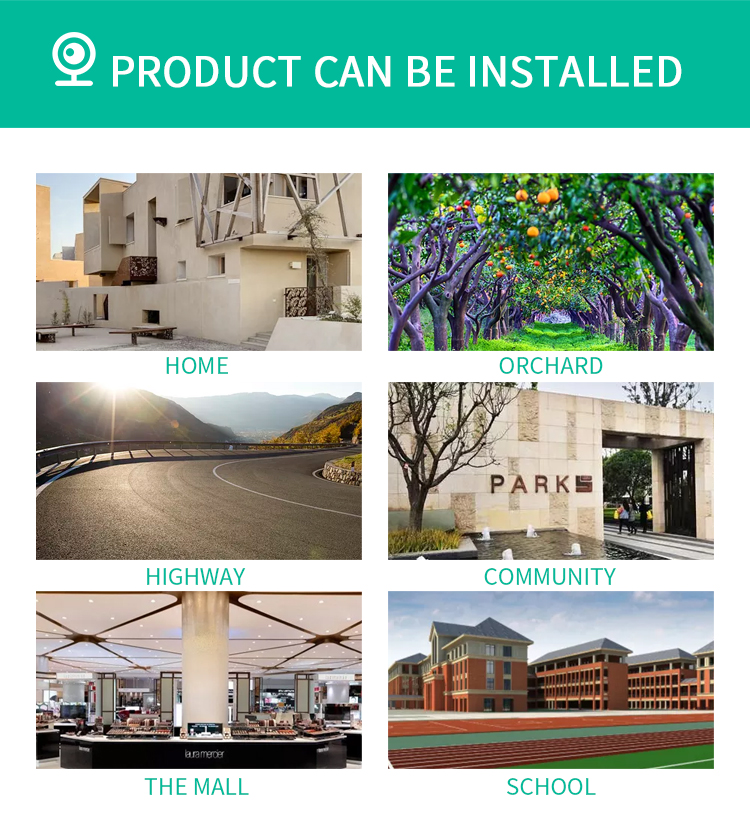 PRODUCT CAN BE INSTALLED

HOME

ORCHARD

HIGHWAY

PARKS

COMMUNITY

laura mercier

THE MALL

SCHOOL